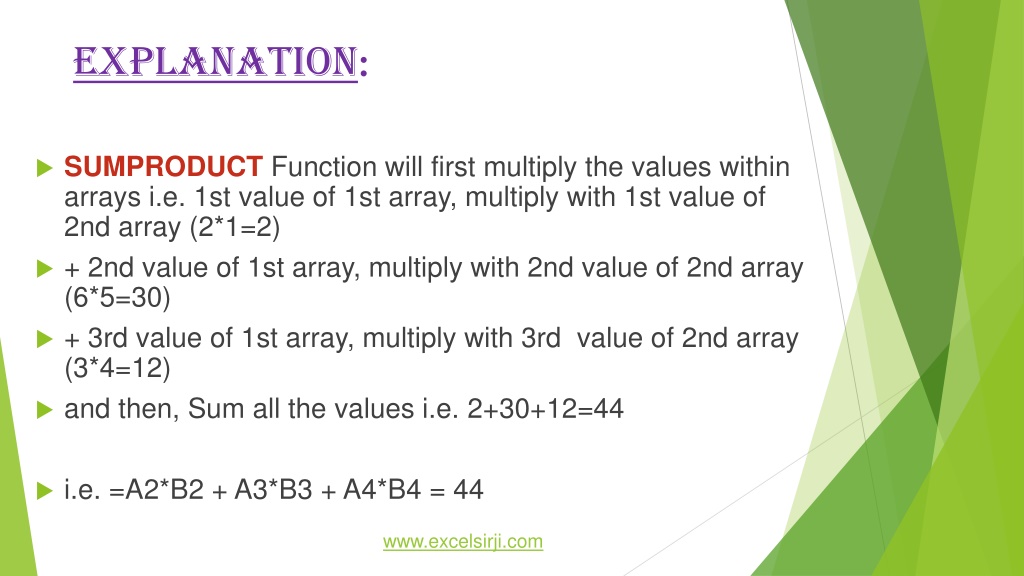 EXPLANATION:

SUMPRODUCT Function will first multiply the values within arrays i.e. 1st value of 1st array, multiply with 1st value of 2nd array (2*1=2)

+ 2nd value of 1st array, multiply with 2nd value of 2nd array (6*5=30)

+ 3rd value of 1st array, multiply with 3rd value of 2nd array (3*4=12)

and then, Sum all the values i.e. 2+30+12=44

i.e. =A2*B2 + A3*B3 + A4*B4 = 44

www.excelsirji.com